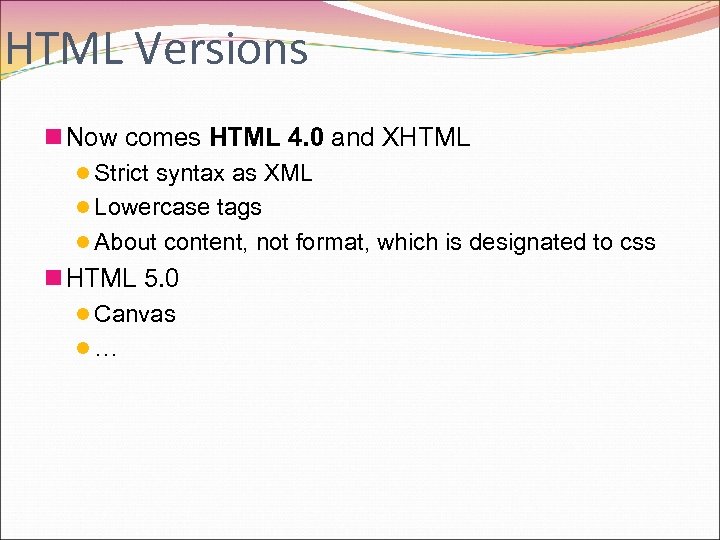 HTML Versions

Now comes HTML 4.0 and XHTML

Strict syntax as XML

Lowercase tags

About content, not format, which is designated to css

HTML 5.0

Canvas

…